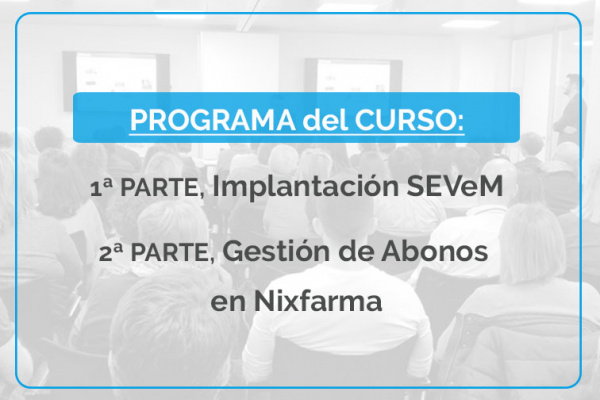 PROGRAMA del CURSO:

1ª PARTE, Implantación SEVeM

2ª PARTE, Gestión de Abonos en Nixfarma